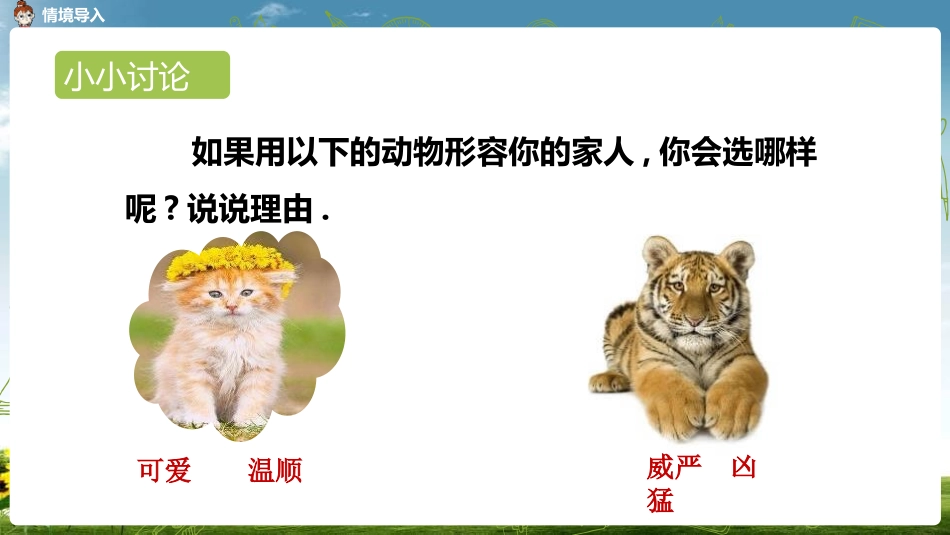 情境导入

小小讨论

如果用以下的动物形容你的家人，你会选哪样呢？说说理由.

可爱　温顺

威严　凶猛